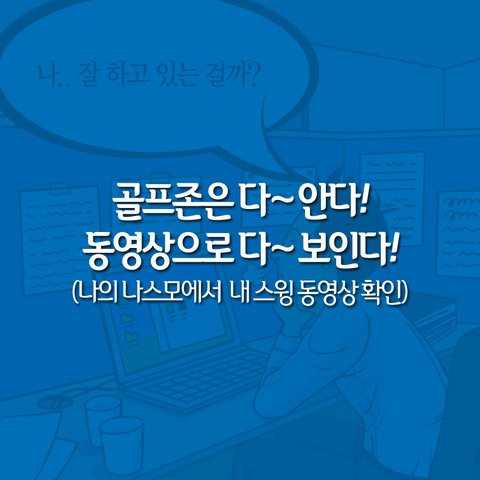 나.. 잘 하고 있는 걸까?

골프존은 다~ 안다!
동영상으로 다~ 보인다!
(나의 나스모에서 내 스윙 동영상 확인)